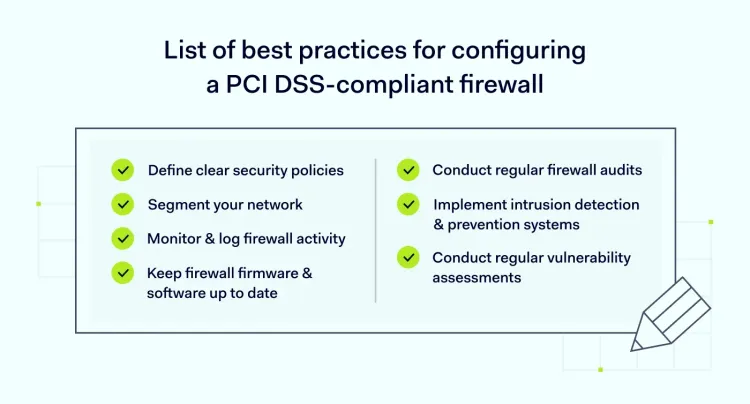 List of best practices for configuring a PCI DSS-compliant firewall

Define clear security policies

Segment your network

Monitor & log firewall activity

Keep firewall firmware & software up to date

Conduct regular firewall audits

Implement intrusion detection & prevention systems

Conduct regular vulnerability assessments